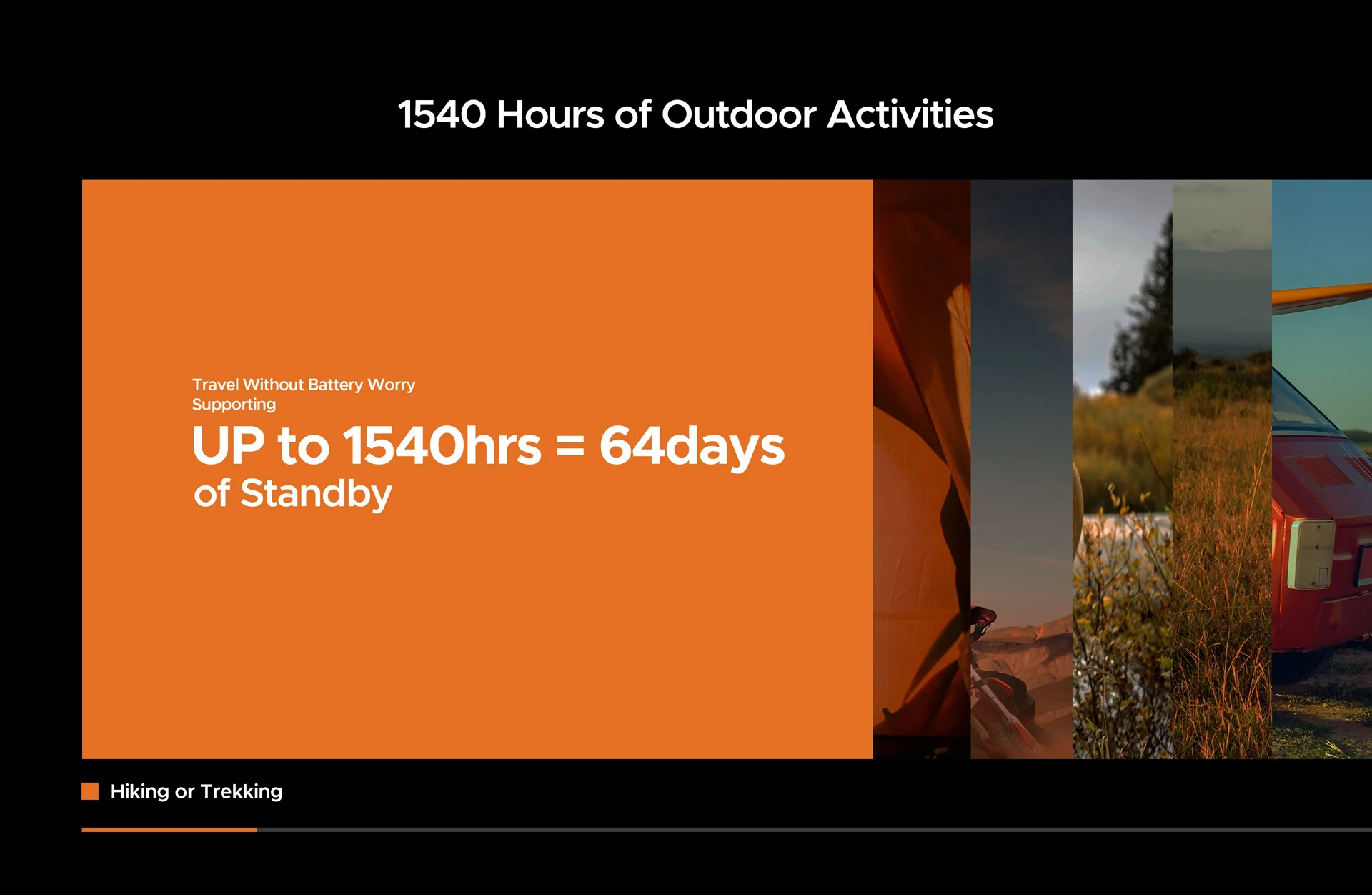 1540 Hours of Outdoor Activities

Travel Without Battery Worry
Supporting
UP to 1540hrs = 64days
of Standby

Hiking or Trekking